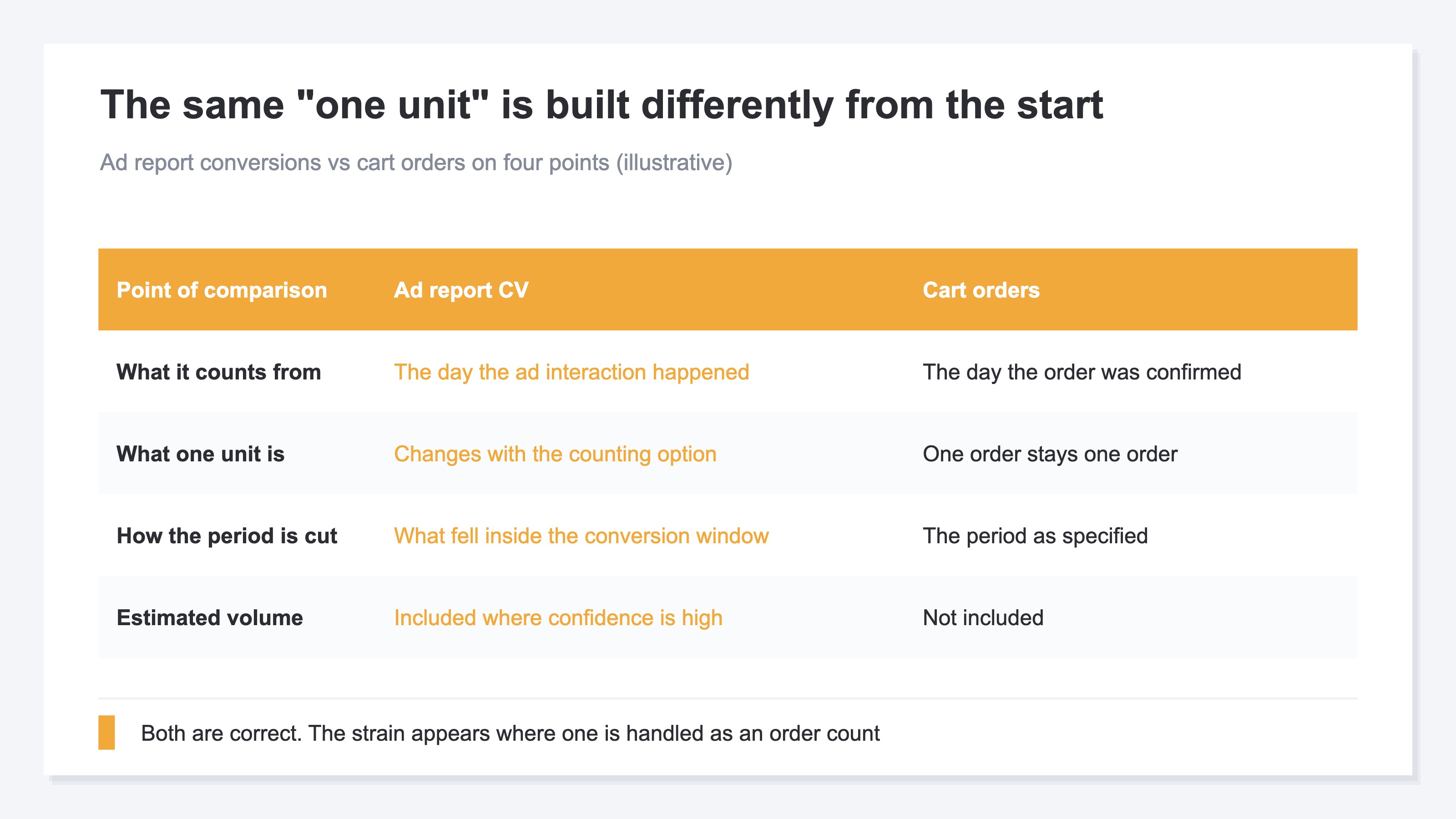 The same "one unit" is built differently from the start

Ad report conversions vs cart orders on four points (illustrative)

| Point of comparison | Ad report CV | Cart orders |
|---|---|---|
| What it counts from | The day the ad interaction happened | The day the order was confirmed |
| What one unit is | Changes with the counting option | One order stays one order |
| How the period is cut | What fell inside the conversion window | The period as specified |
| Estimated volume | Included where confidence is high | Not included |

Both are correct. The strain appears where one is handled as an order count